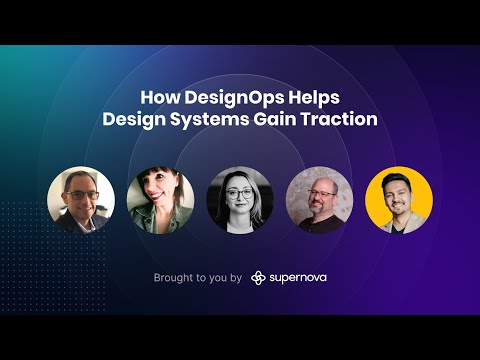 How DesignOps Helps Design Systems Gain Traction

Brought to you by supernova